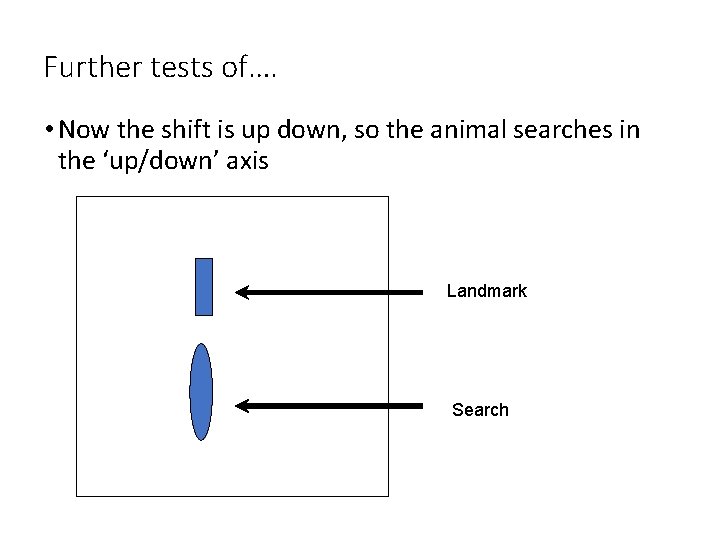 Further tests of….

• Now the shift is up down, so the animal searches in the ‘up/down’ axis

Landmark

Search